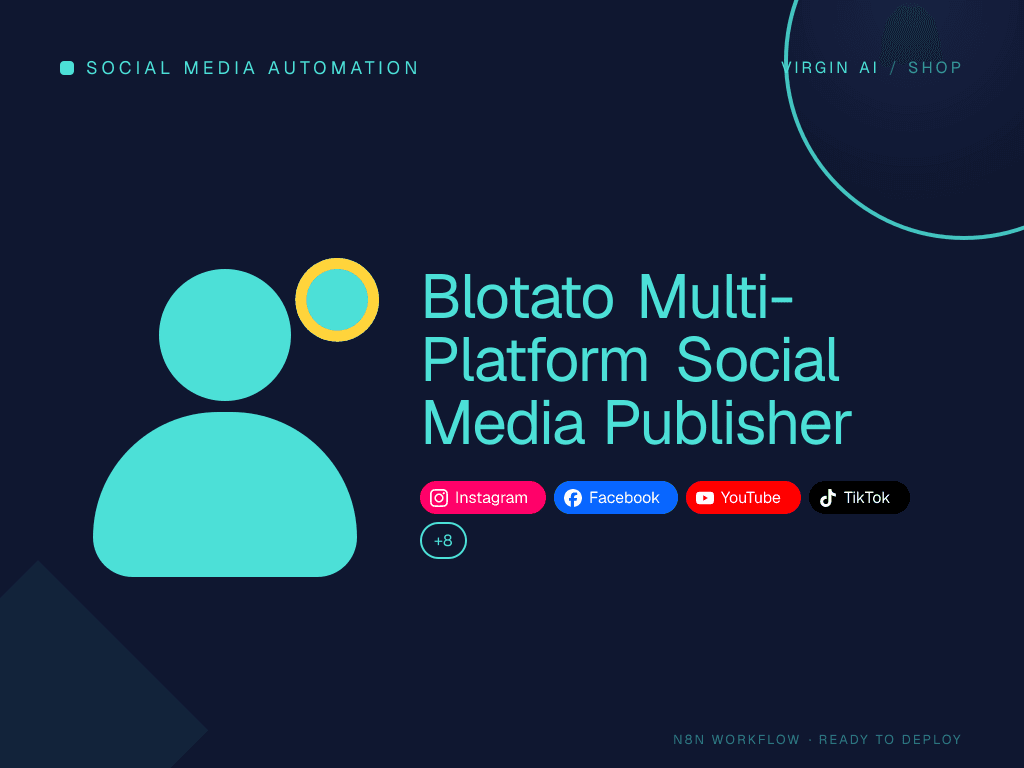 SOCIAL MEDIA AUTOMATION

VIRGIN AI / SHOP

Blotato Multi-Platform Social Media Publisher

Instagram Facebook YouTube TikTok +8

N8N WORKFLOW · READY TO DEPLOY